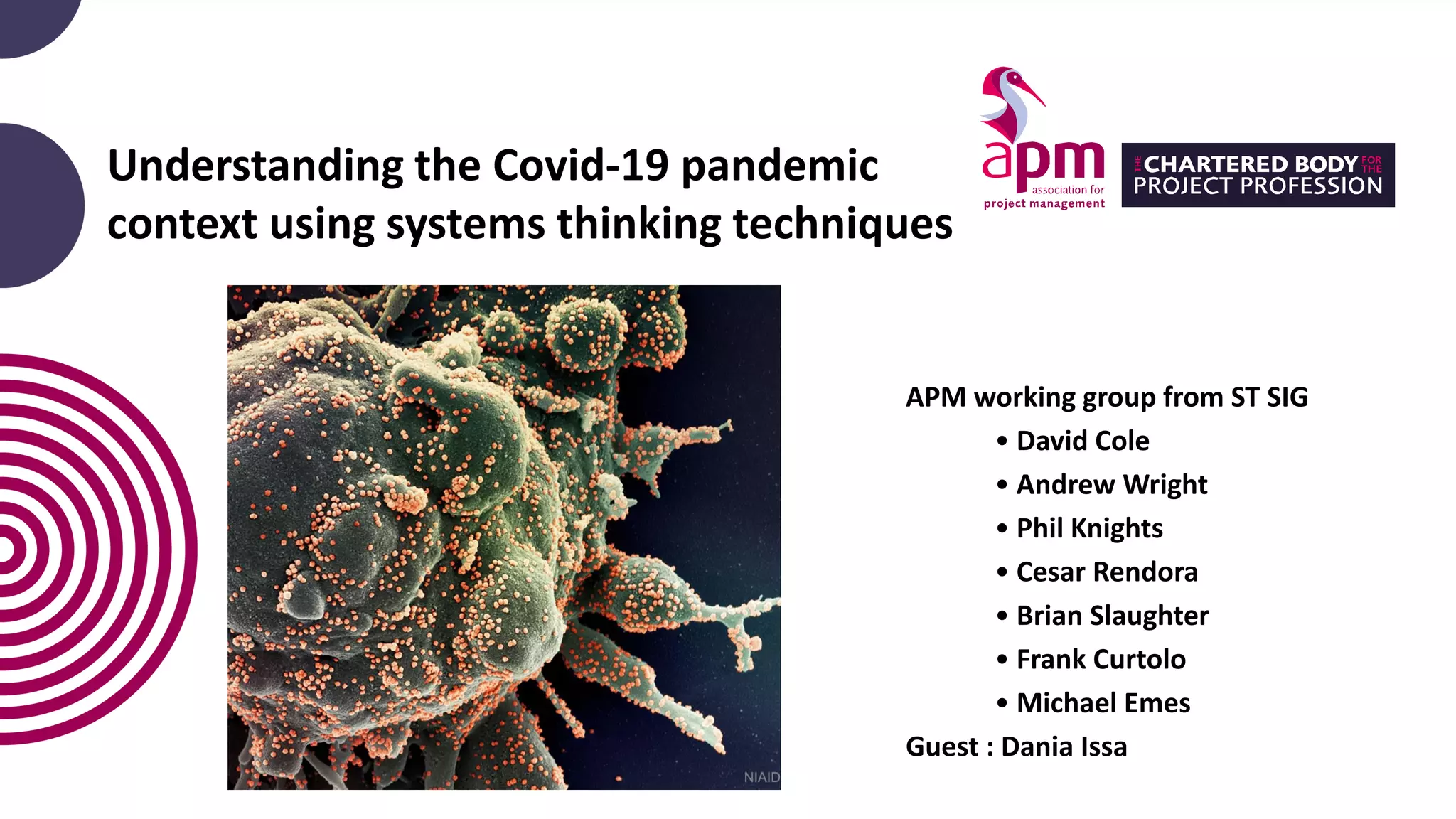 Understanding the Covid-19 pandemic context using systems thinking techniques

apm association for project management

THE CHARTERED BODY FOR THE PROJECT PROFESSION

NIAID

APM working group from ST SIG
• David Cole
• Andrew Wright
• Phil Knights
• Cesar Rendora
• Brian Slaughter
• Frank Curtolo
• Michael Emes
Guest : Dania Issa